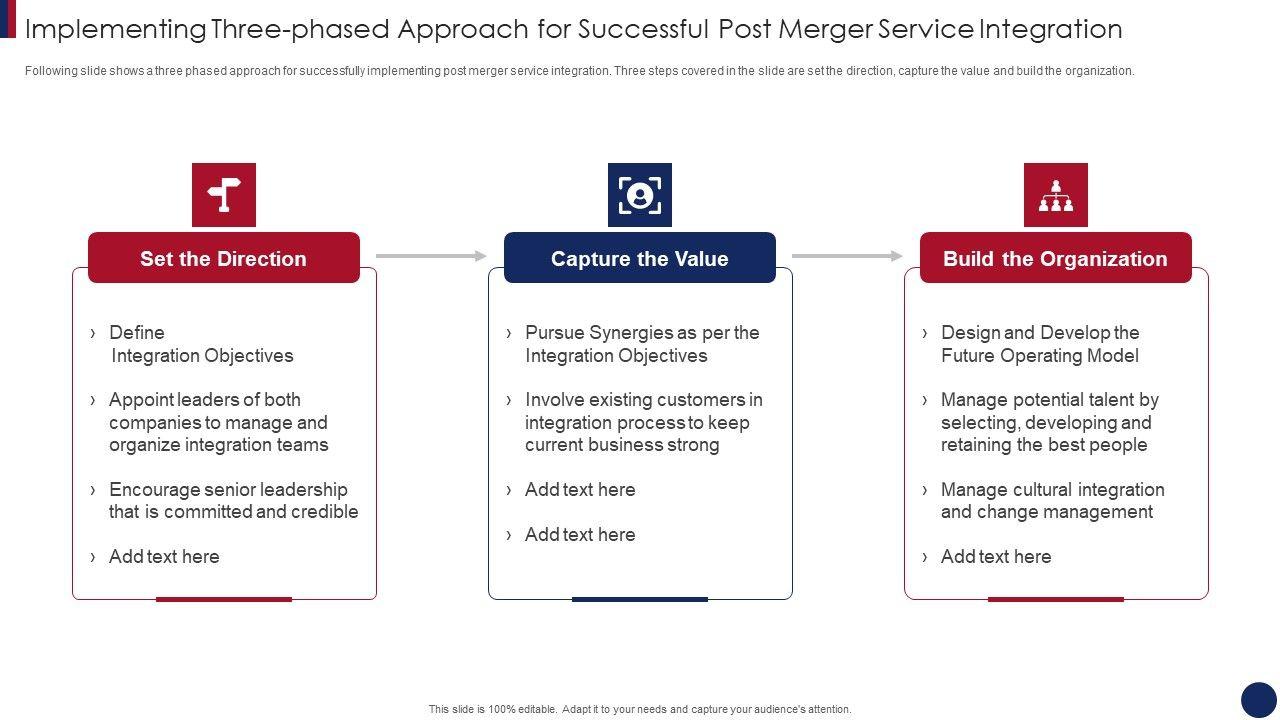 Implementing Three-phased Approach for Successful Post Merger Service Integration

Following slide shows a three phased approach for successfully implementing post merger service integration. Three steps covered in the slide are set the direction, capture the value and build the organization.

Set the Direction

› Define Integration Objectives

› Appoint leaders of both companies to manage and organize integration teams

› Encourage senior leadership that is committed and credible

› Add text here

Capture the Value

› Pursue Synergies as per the Integration Objectives

› Involve existing customers in integration process to keep current business strong

› Add text here

› Add text here

Build the Organization

› Design and Develop the Future Operating Model

› Manage potential talent by selecting, developing and retaining the best people

› Manage cultural integration and change management

› Add text here

This slide is 100% editable. Adapt it to your needs and capture your audience's attention.